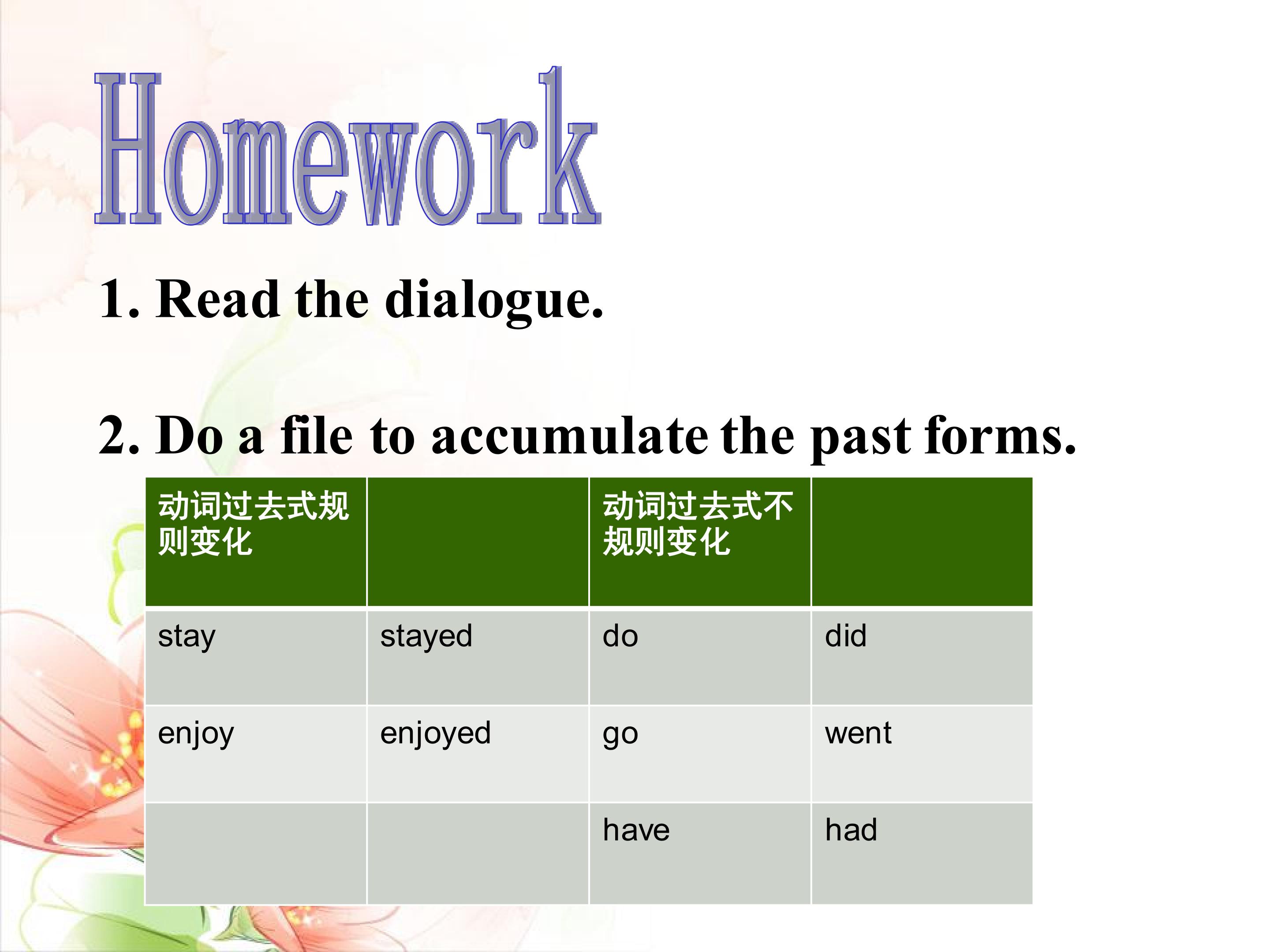 Homework

1. Read the dialogue.

2. Do a file to accumulate the past forms.

| 动词过去式规则变化 |  | 动词过去式不规则变化 |  |
|---|---|---|---|
| stay | stayed | do | did |
| enjoy | enjoyed | go | went |
|  |  | have | had |